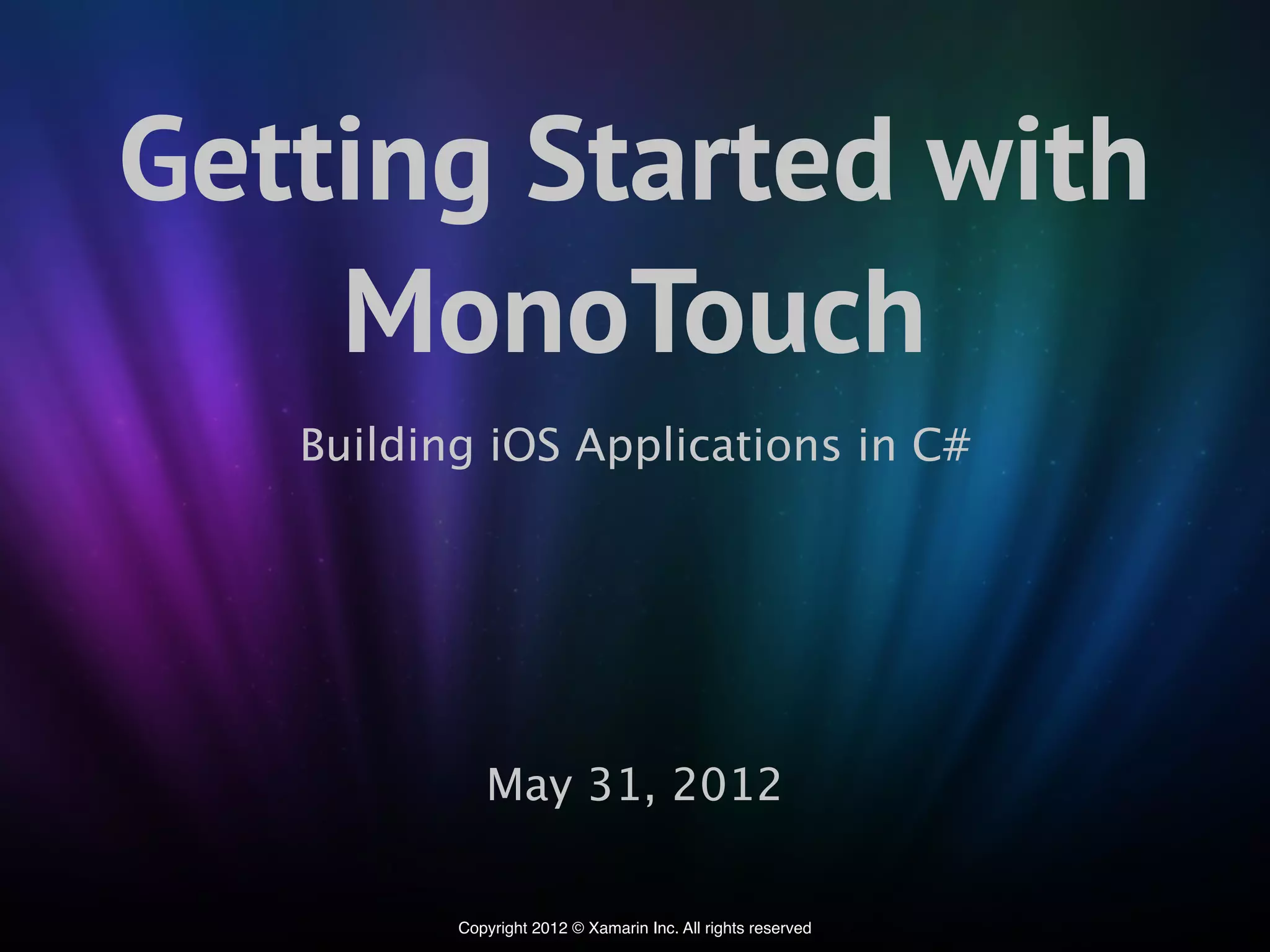 Getting Started with MonoTouch

Building iOS Applications in C#

May 31, 2012

Copyright 2012 © Xamarin Inc. All rights reserved